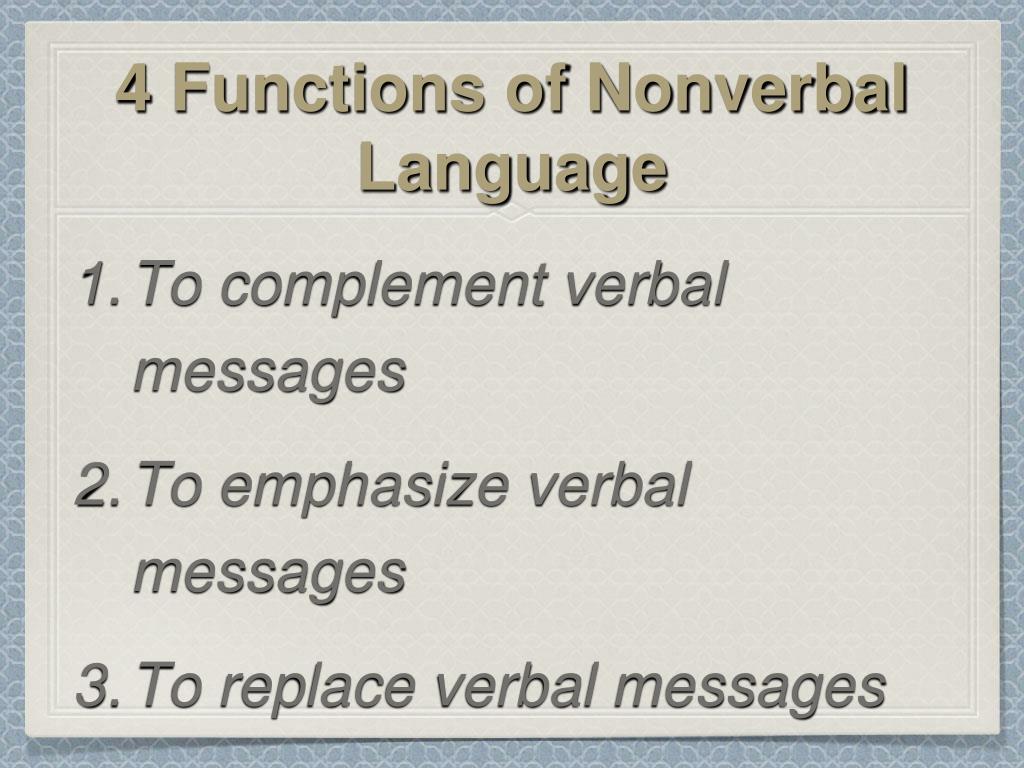 4 Functions of Nonverbal Language

1. To complement verbal messages

2. To emphasize verbal messages

3. To replace verbal messages